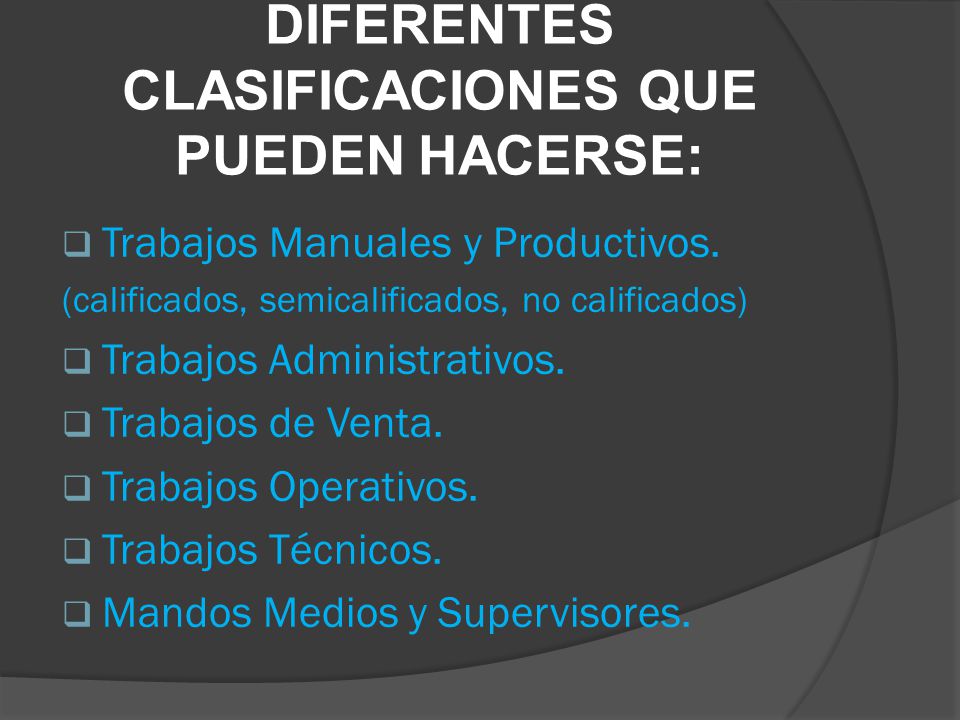 DIFERENTES CLASIFICACIONES QUE PUEDEN HACERSE:

❑ Trabajos Manuales y Productivos.
(calificados, semicalificados, no calificados)
❑ Trabajos Administrativos.
❑ Trabajos de Venta.
❑ Trabajos Operativos.
❑ Trabajos Técnicos.
❑ Mandos Medios y Supervisores.